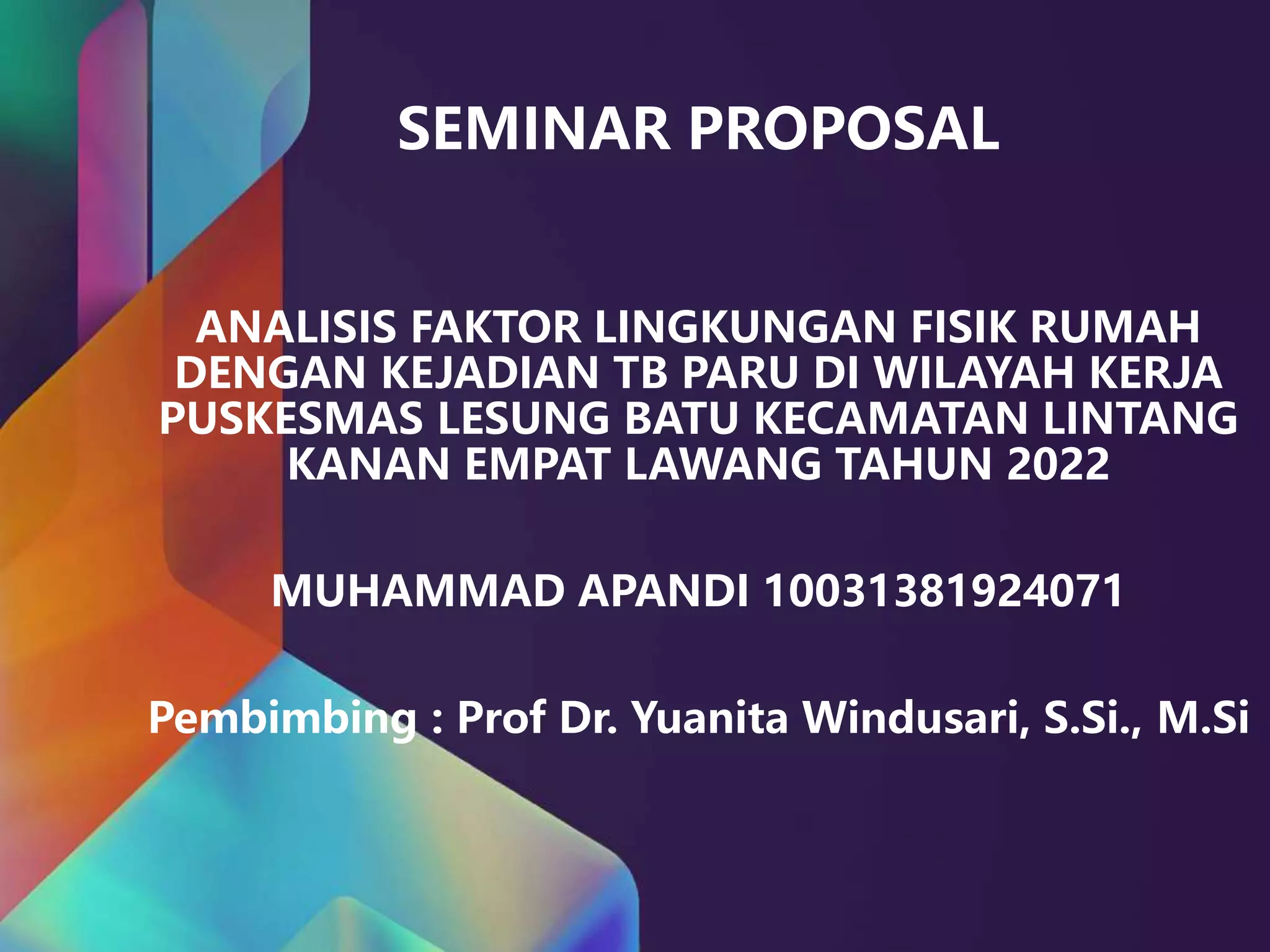 SEMINAR PROPOSAL

ANALISIS FAKTOR LINGKUNGAN FISIK RUMAH DENGAN KEJADIAN TB PARU DI WILAYAH KERJA PUSKESMAS LESUNG BATU KECAMATAN LINTANG KANAN EMPAT LAWANG TAHUN 2022

MUHAMMAD APANDI 10031381924071

Pembimbing : Prof Dr. Yuanita Windusari, S.Si., M.Si